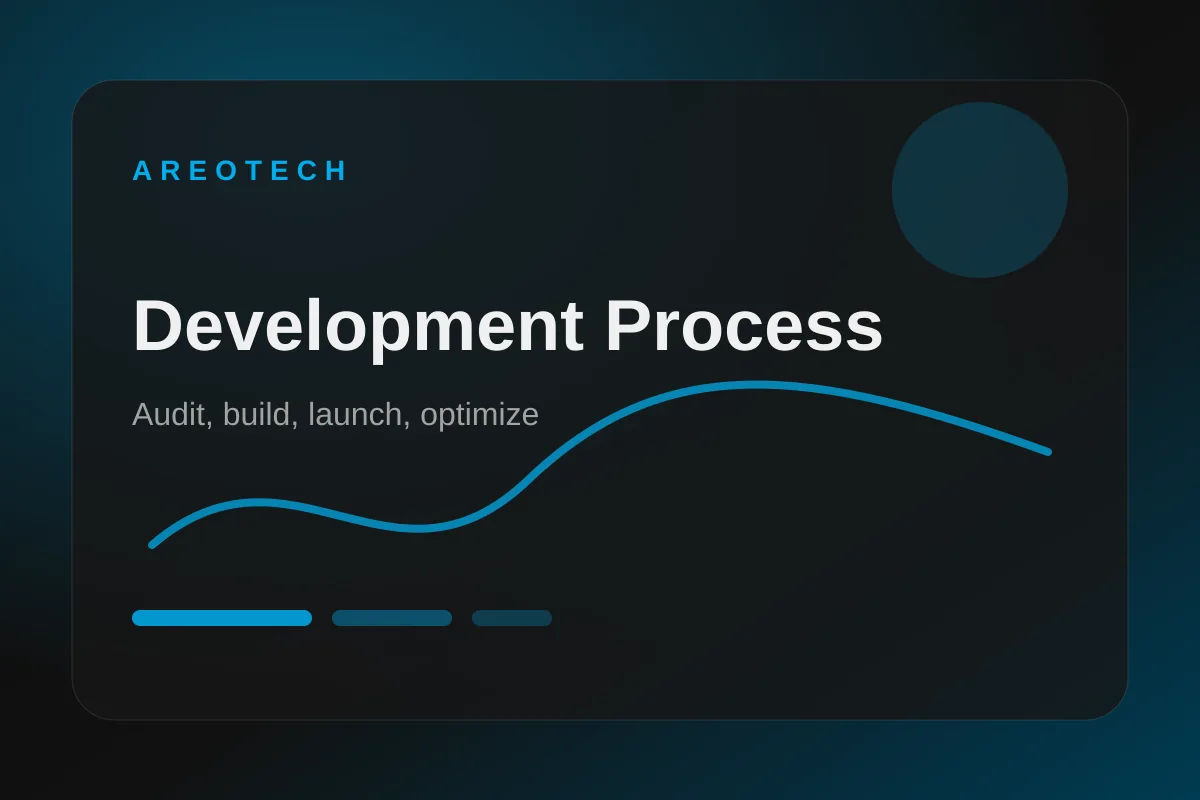 AREOTECH

Development Process

Audit, build, launch, optimize